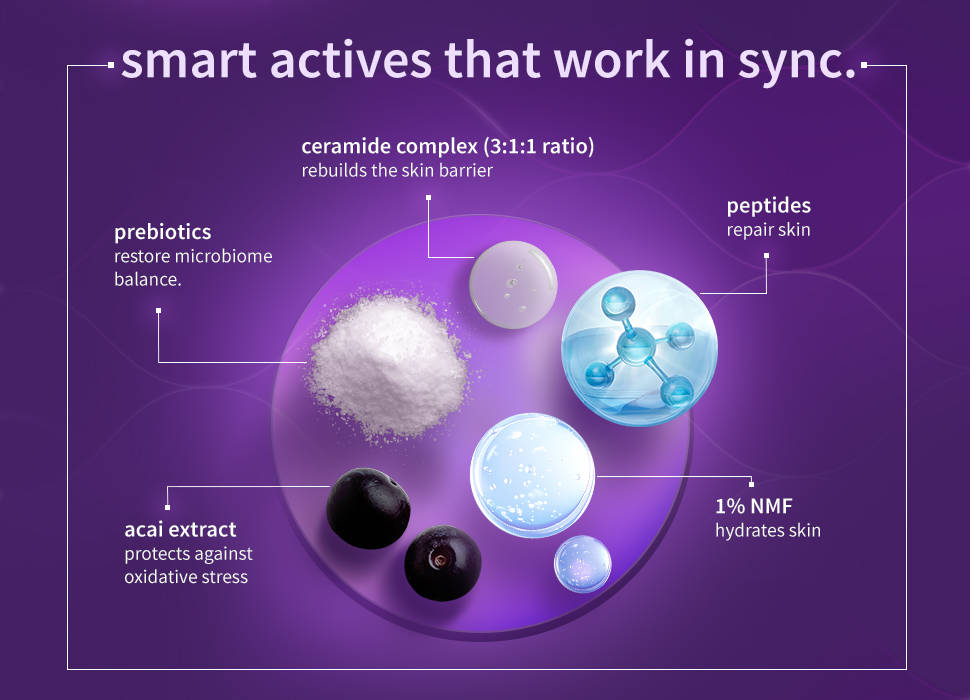 smart actives that work in sync.

ceramide complex (3:1:1 ratio)
rebuilds the skin barrier

prebiotics
restore microbiome balance.

peptides
repair skin

acai extract
protects against oxidative stress

1% NMF
hydrates skin